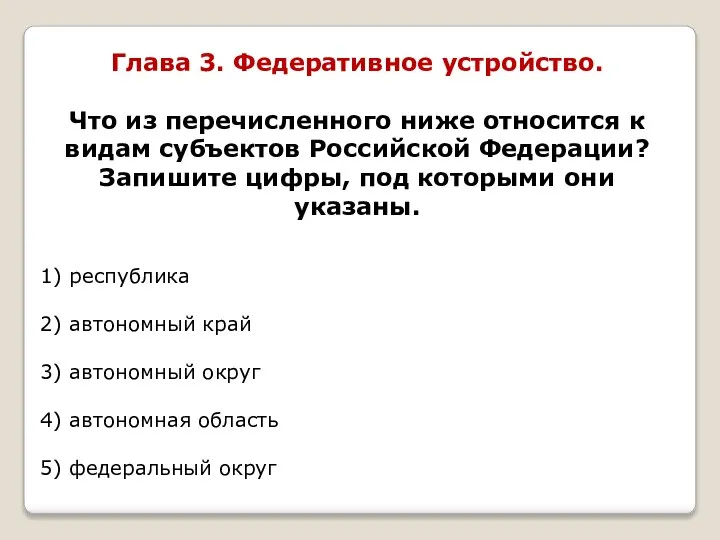 Глава 3. Федеративное устройство.

Что из перечисленного ниже относится к видам субъектов Российской Федерации? Запишите цифры, под которыми они указаны.

1) республика

2) автономный край

3) автономный округ

4) автономная область

5) федеральный округ